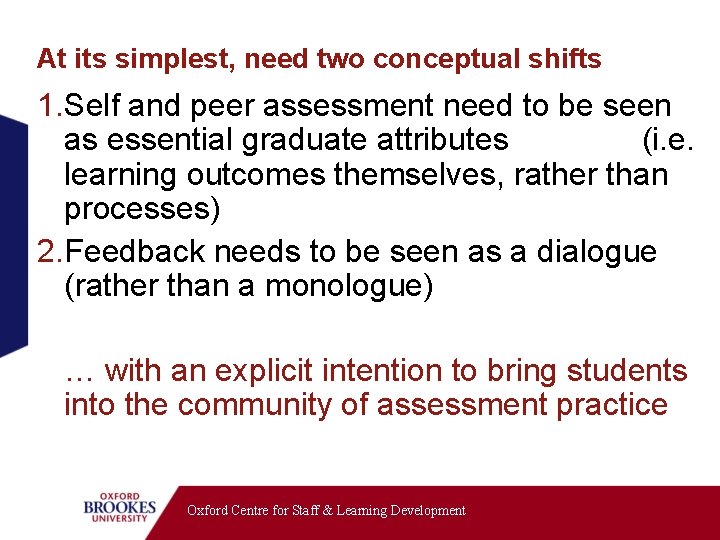 At its simplest, need two conceptual shifts

1. Self and peer assessment need to be seen as essential graduate attributes (i.e. learning outcomes themselves, rather than processes)

2. Feedback needs to be seen as a dialogue (rather than a monologue)

… with an explicit intention to bring students into the community of assessment practice

OXFORD BROOKES UNIVERSITY

Oxford Centre for Staff & Learning Development